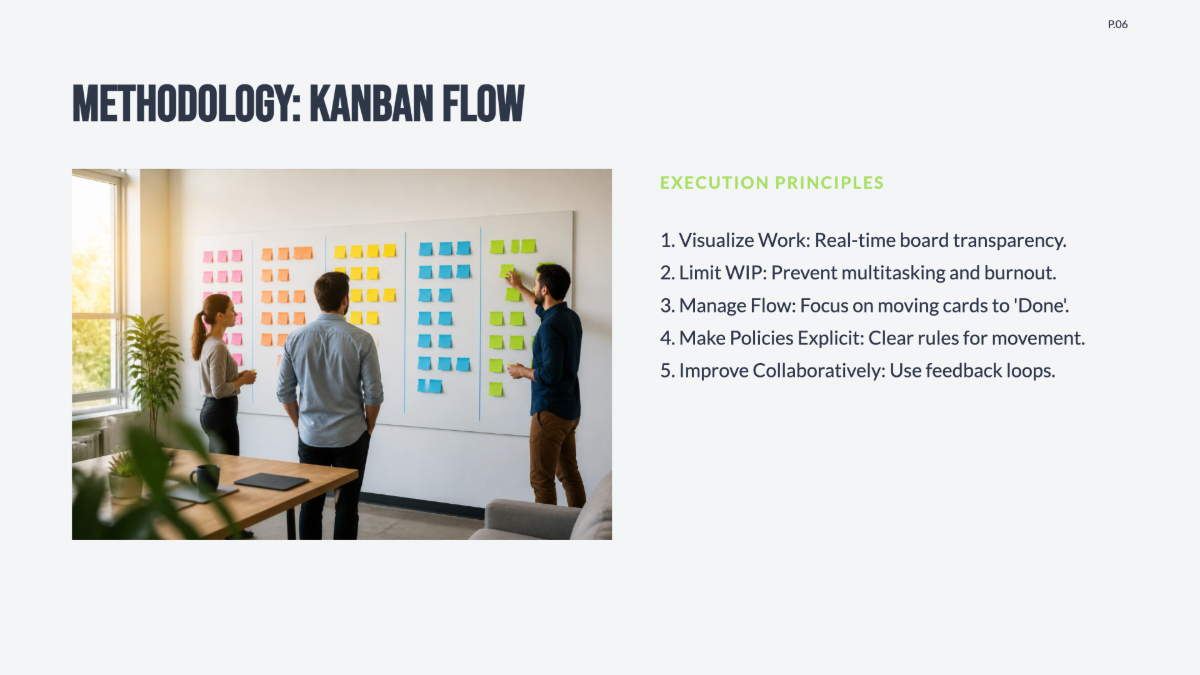 P.06

METHODOLOGY: KANBAN FLOW

EXECUTION PRINCIPLES

1. Visualize Work: Real-time board transparency.
2. Limit WIP: Prevent multitasking and burnout.
3. Manage Flow: Focus on moving cards to 'Done'.
4. Make Policies Explicit: Clear rules for movement.
5. Improve Collaboratively: Use feedback loops.